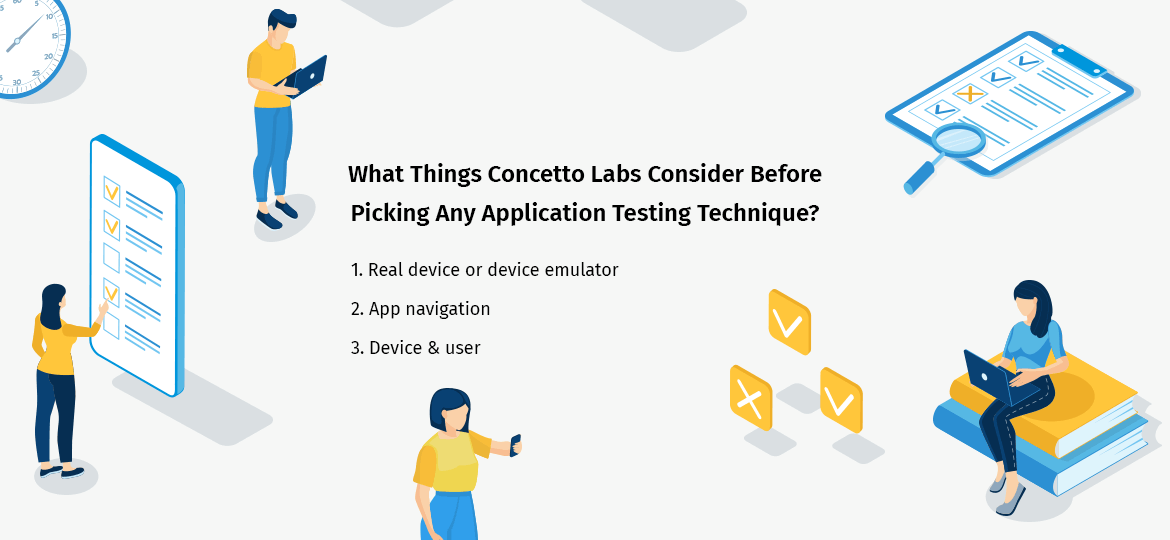 What Things Concetto Labs Consider Before Picking Any Application Testing Technique?

1. Real device or device emulator

2. App navigation

3. Device & user